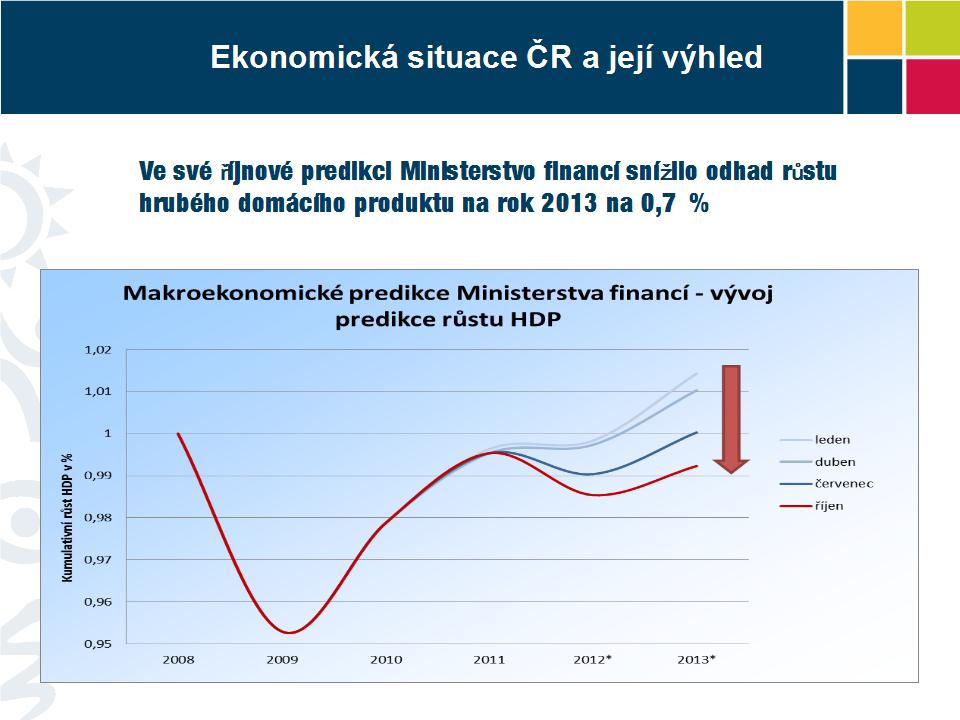 Ekonomická situace ČR a její výhled

Ve své říjnové predikci Ministerstvo financí snížilo odhad růstu hrubého domácího produktu na rok 2013 na 0,7 %

Makroekonomické predikce Ministerstva financí - vývoj predikce růstu HDP

Kumulativní růst HDP v %

1,02
1,01
1
0,99
0,98
0,97
0,96
0,95

2008
2009
2010
2011
2012*
2013*

leden
duben
červenec
říjen